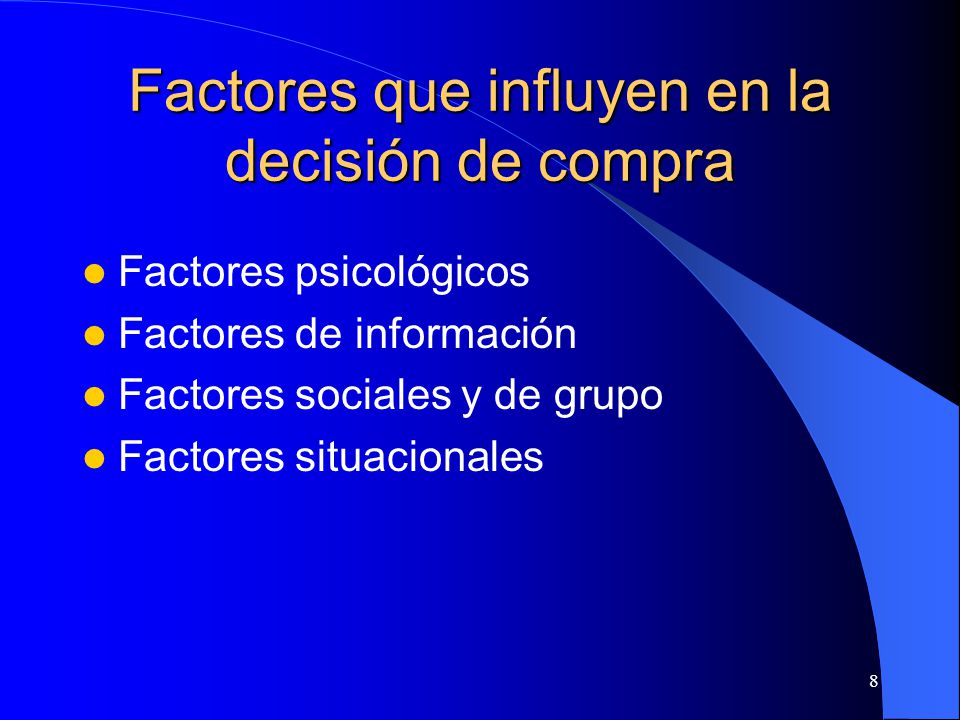 Factores que influyen en la decisión de compra

- Factores psicológicos
- Factores de información
- Factores sociales y de grupo
- Factores situacionales

8